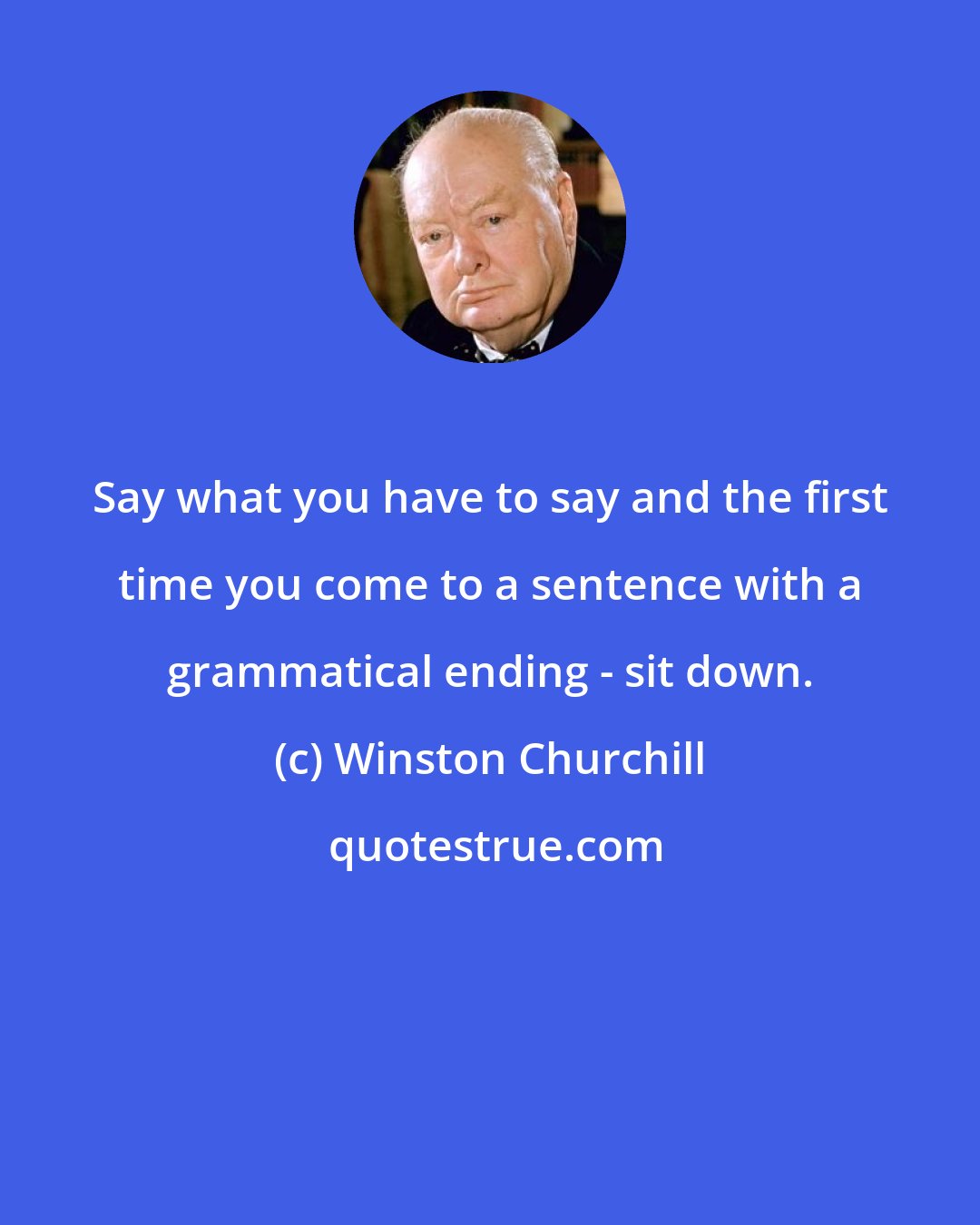 Say what you have to say and the first time you come to a sentence with a grammatical ending - sit down.

(c) Winston Churchill

quotestrue.com